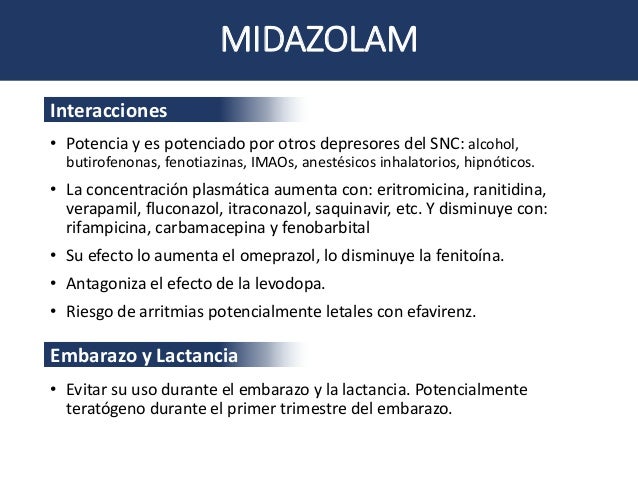 MIDAZOLAM

Interacciones

• Potencia y es potenciado por otros depresores del SNC: alcohol, butirofenonas, fenotiazinas, IMAOs, anestésicos inhalatorios, hipnóticos.
• La concentración plasmática aumenta con: eritromicina, ranitidina, verapamil, fluconazol, itraconazol, saquinavir, etc. Y disminuye con: rifampicina, carbamacepina y fenobarbital
• Su efecto lo aumenta el omeprazol, lo disminuye la fenitoína.
• Antagoniza el efecto de la levodopa.
• Riesgo de arritmias potencialmente letales con efavirenz.

Embarazo y Lactancia

• Evitar su uso durante el embarazo y la lactancia. Potencialmente teratógeno durante el primer trimestre del embarazo.